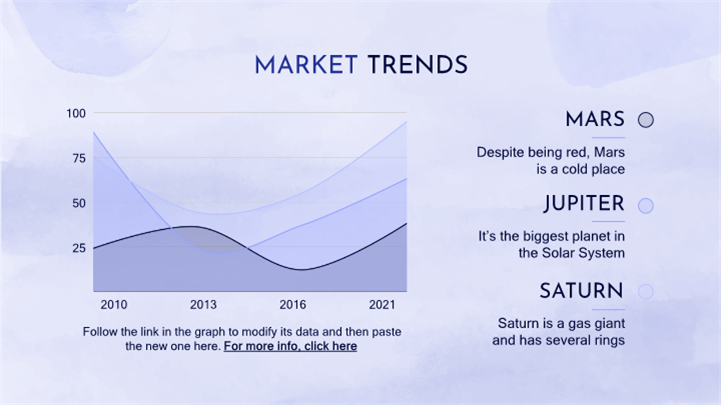 MARKET TRENDS

100
75
50
25

2010
2013
2016
2021

Follow the link in the graph to modify its data and then paste the new one here. For more info, click here

MARS

Despite being red, Mars is a cold place

JUPITER

It's the biggest planet in the Solar System

SATURN

Saturn is a gas giant and has several rings